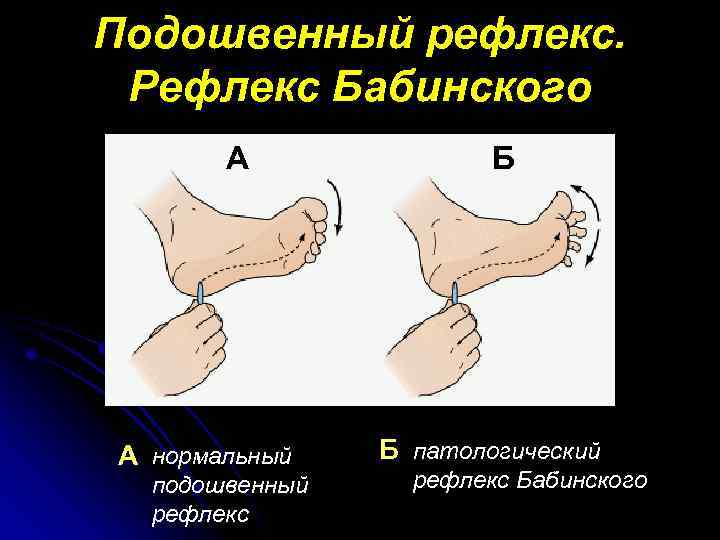 Подошвенный рефлекс. Рефлекс Бабинского

А

Б

А нормальный подошвенный рефлекс

Б патологический рефлекс Бабинского